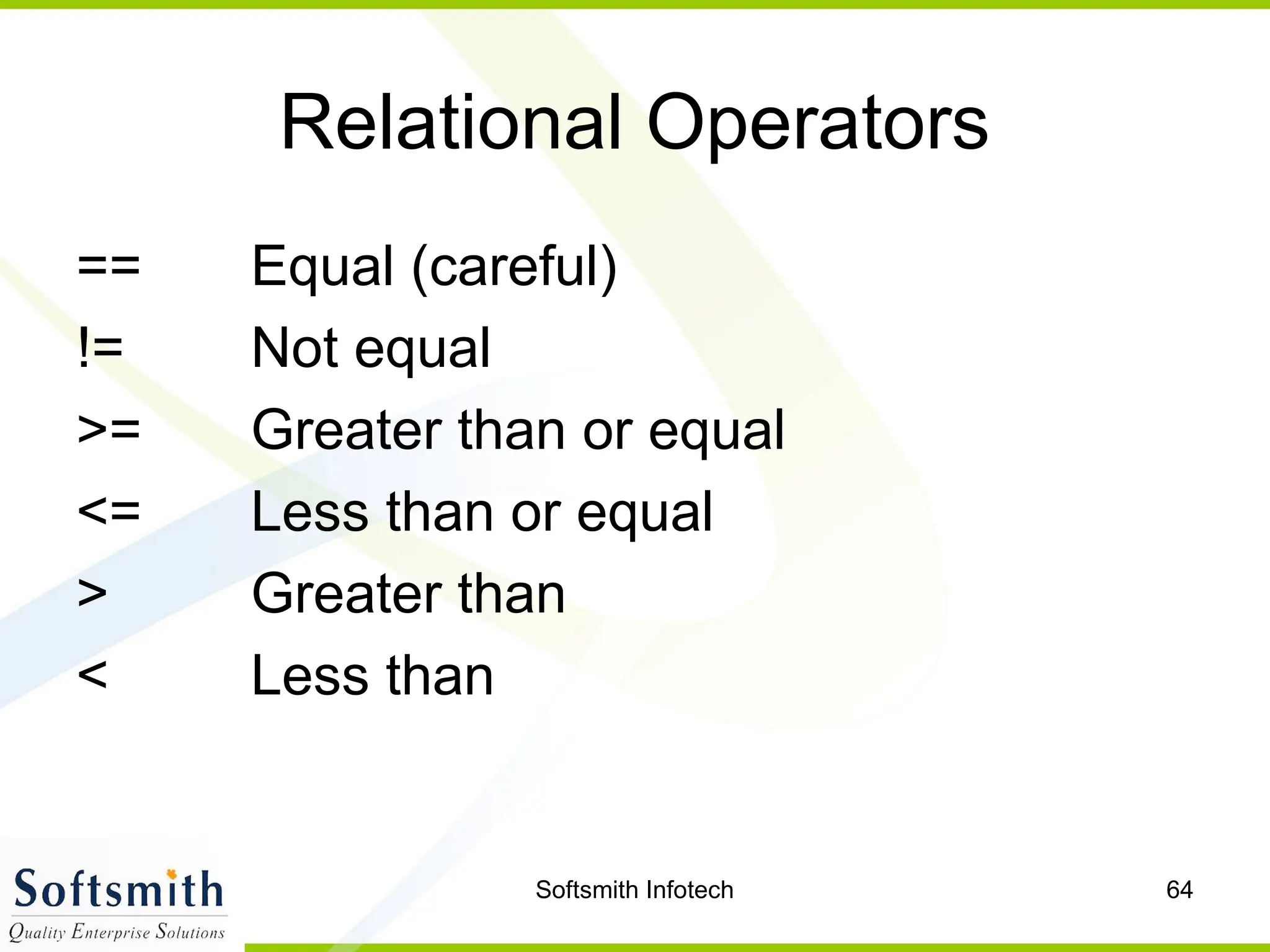 Relational Operators

== Equal (careful)

!= Not equal

>= Greater than or equal

<= Less than or equal

> Greater than

< Less than

Softsmith
Quality Enterprise Solutions

Softsmith Infotech

64